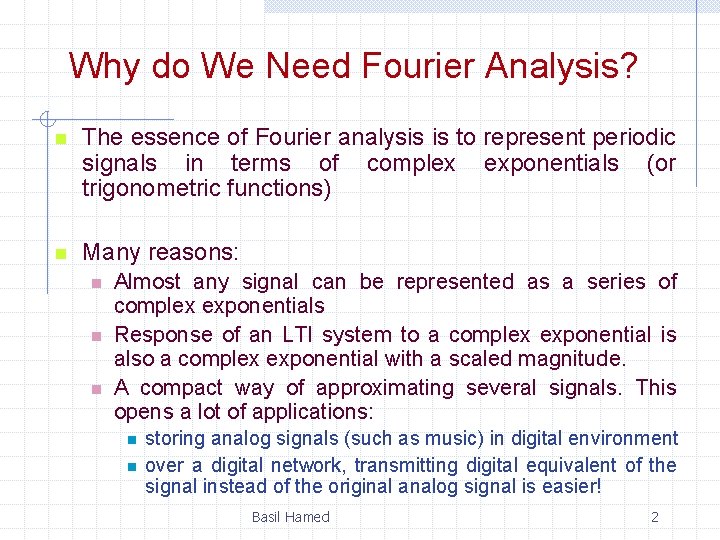 Why do We Need Fourier Analysis?

The essence of Fourier analysis is to represent periodic signals in terms of complex exponentials (or trigonometric functions)

Many reasons:

Almost any signal can be represented as a series of complex exponentials

Response of an LTI system to a complex exponential is also a complex exponential with a scaled magnitude.

A compact way of approximating several signals. This opens a lot of applications:

storing analog signals (such as music) in digital environment

over a digital network, transmitting digital equivalent of the signal instead of the original analog signal is easier!

Basil Hamed

2